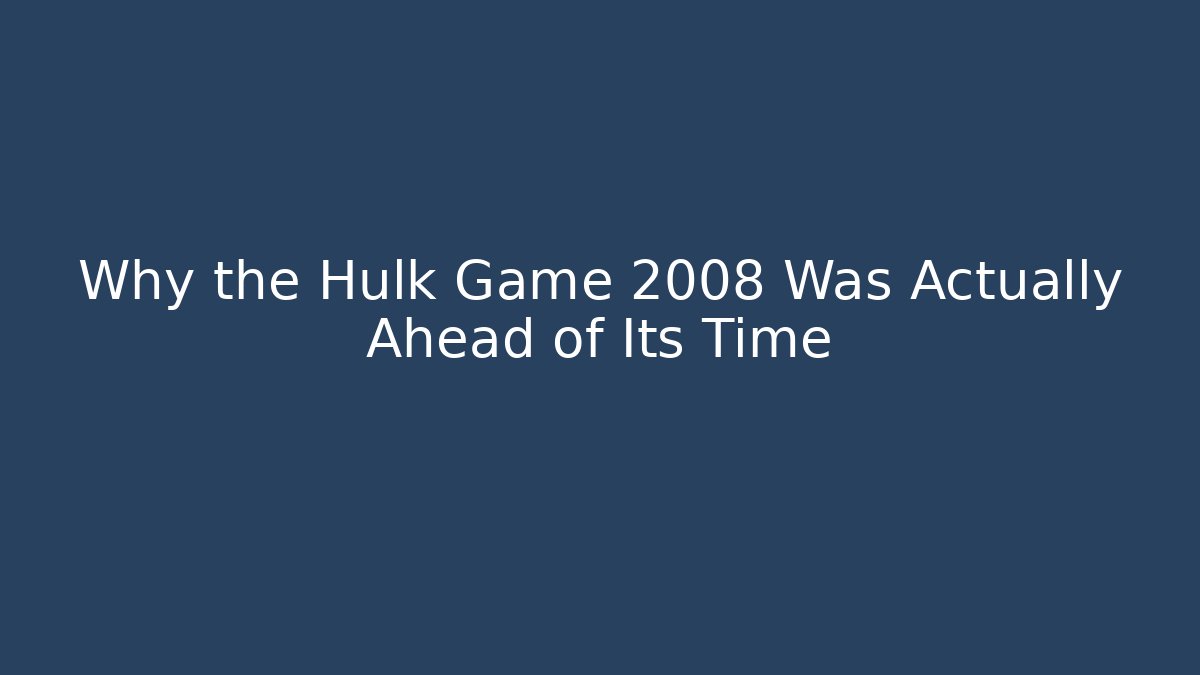 Why the Hulk Game 2008 Was Actually Ahead of Its Time